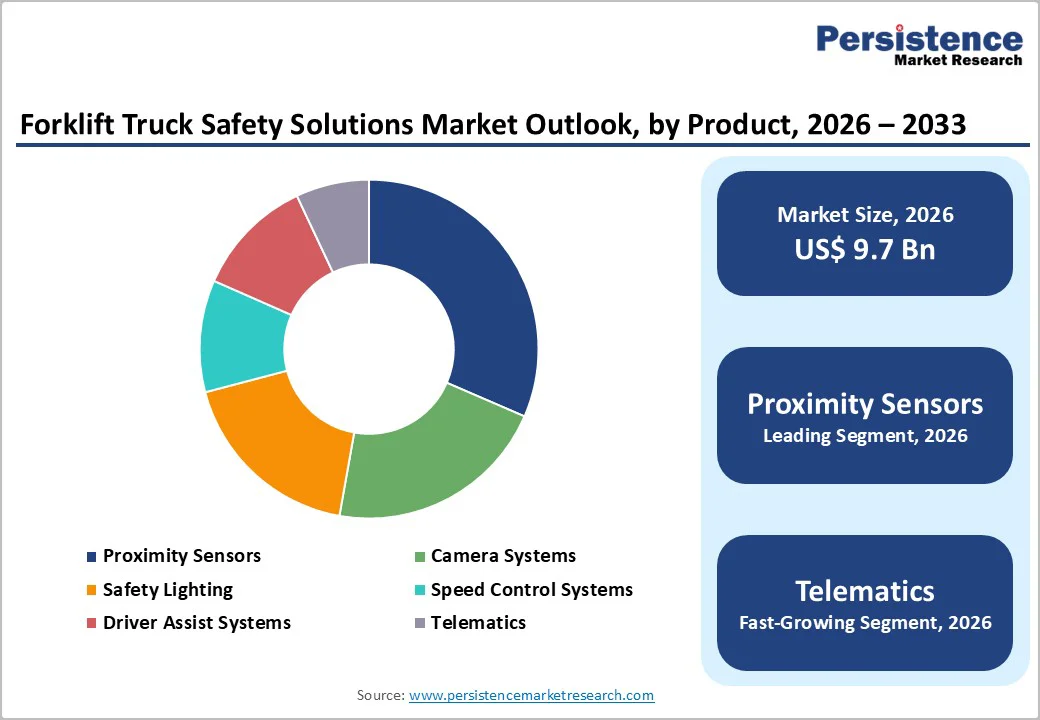 Persistence
Market Research

Forklift Truck Safety Solutions Market Outlook, by Product, 2026 – 2033

Proximity Sensors
Camera Systems
Safety Lighting
Speed Control Systems
Driver Assist Systems
Telematics

Market Size, 2026
US$ 9.7 Bn

Proximity Sensors
Leading Segment, 2026

Telematics
Fast-Growing Segment, 2026

Source: www.persistencemarketresearch.com